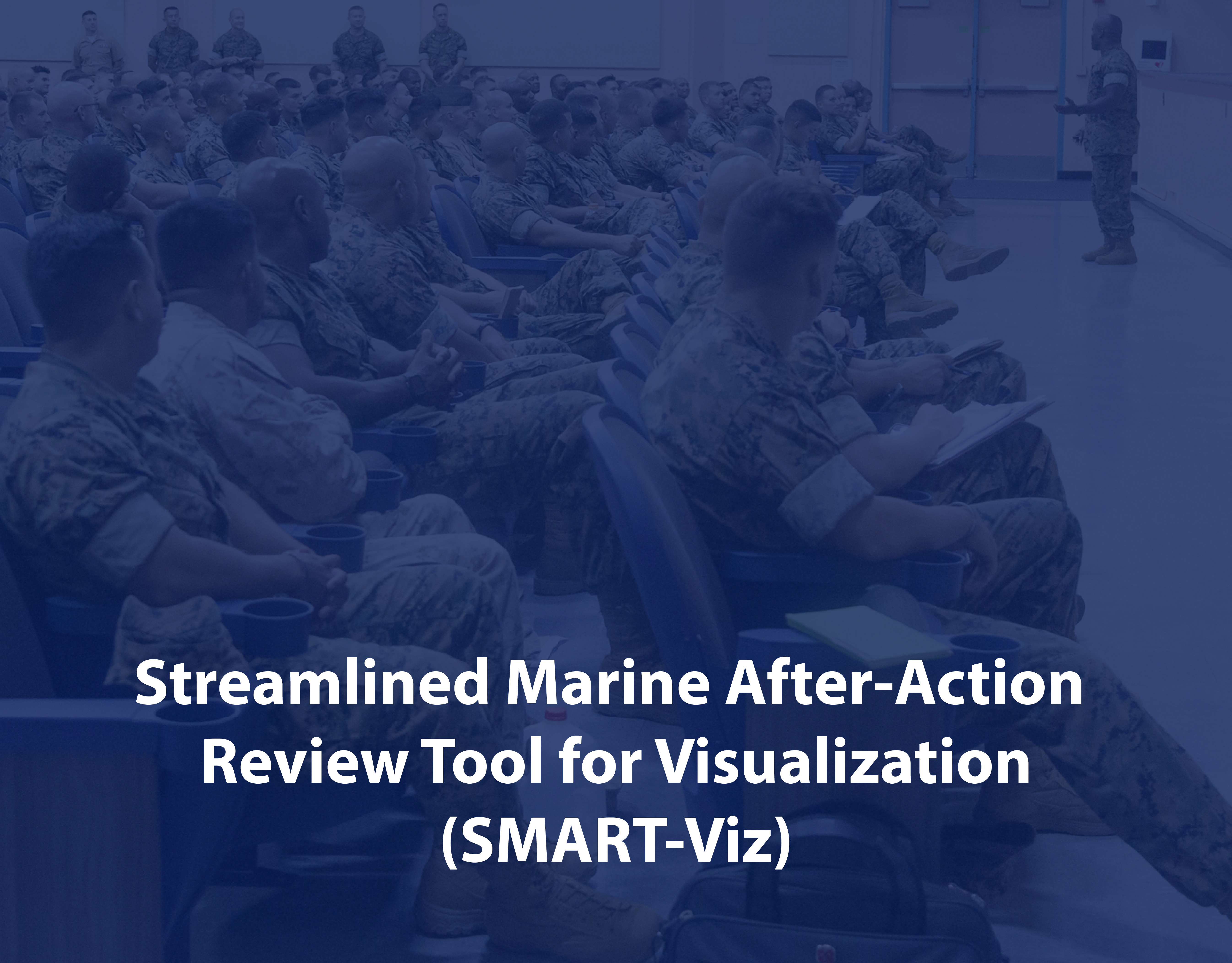 Streamlined Marine After-Action Review Tool for Visualization (SMART-Viz)